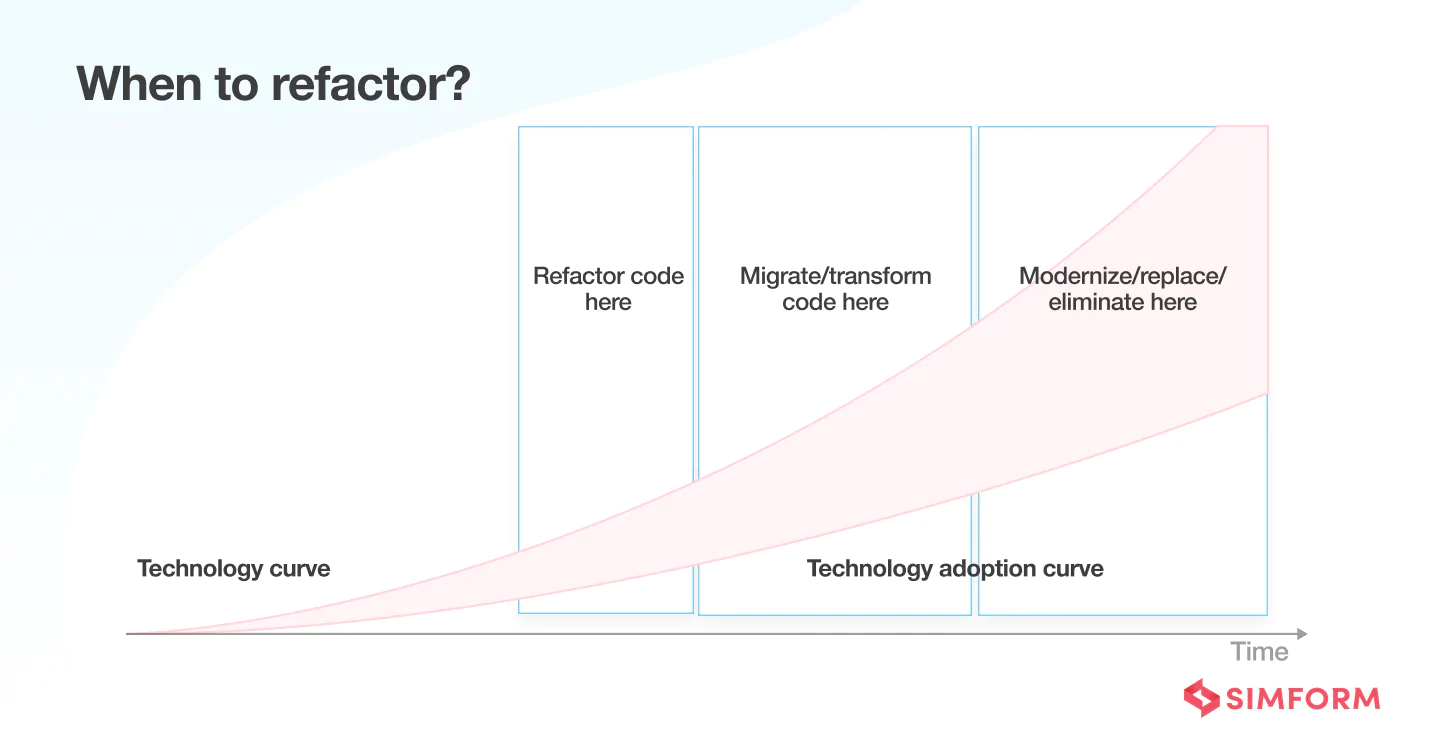 When to refactor?

Refactor code here

Migrate/transform code here

Modernize/replace/ eliminate here

Technology curve

Technology adoption curve

Time

SIMFORM